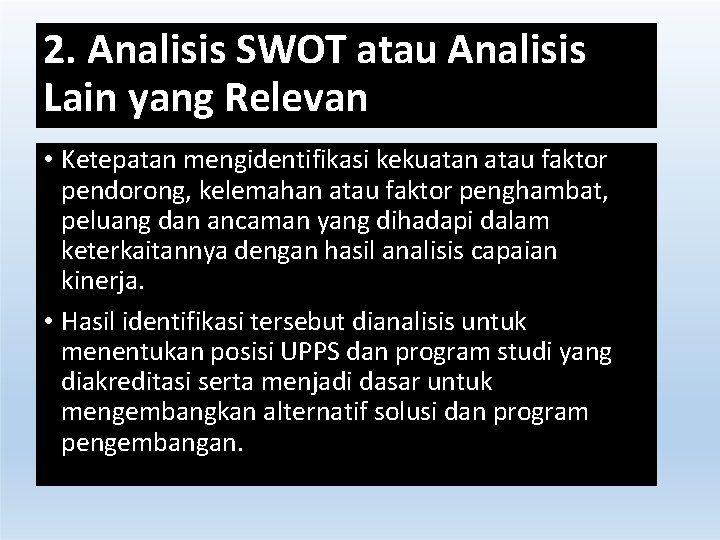 2. Analisis SWOT atau Analisis Lain yang Relevan

• Ketepatan mengidentifikasi kekuatan atau faktor pendorong, kelemahan atau faktor penghambat, peluang dan ancaman yang dihadapi dalam keterkaitannya dengan hasil analisis capaian kinerja.
• Hasil identifikasi tersebut dianalisis untuk menentukan posisi UPPS dan program studi yang diakreditasi serta menjadi dasar untuk mengembangkan alternatif solusi dan program pengembangan.